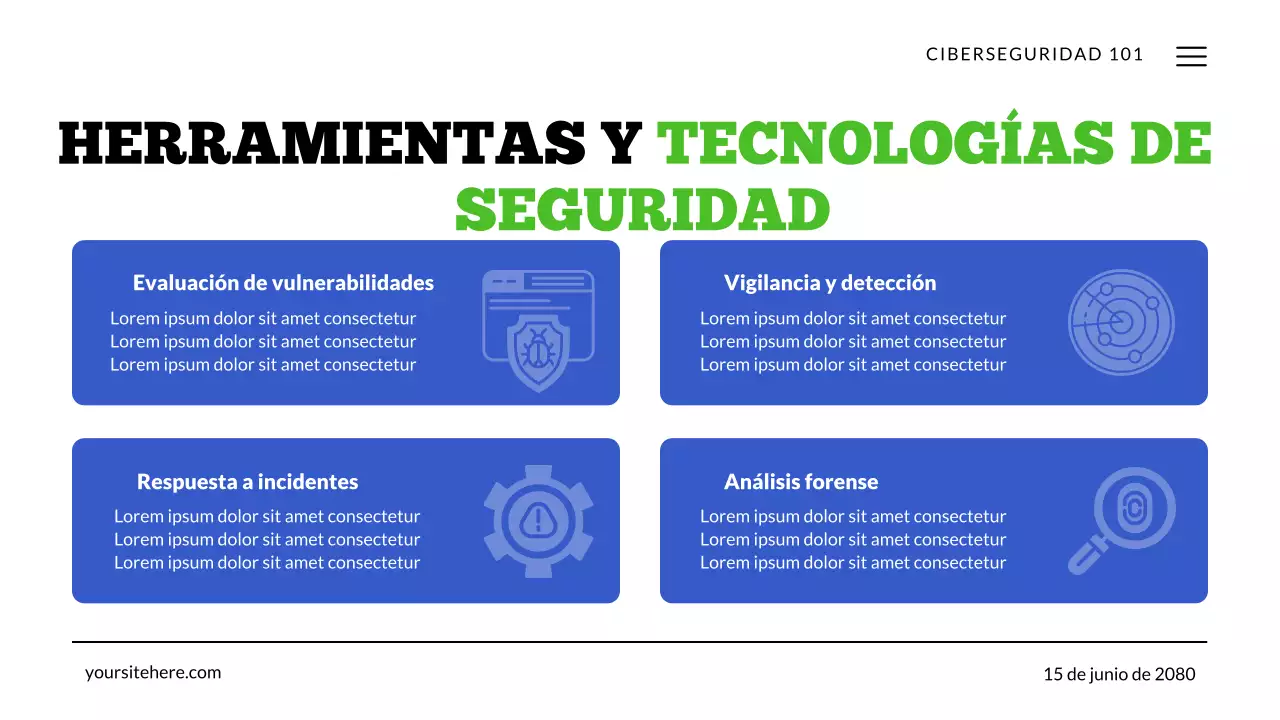 CIBERSEGURIDAD 101

HERRAMIENTAS Y TECNOLOGÍAS DE SEGURIDAD

Evaluación de vulnerabilidades

Lorem ipsum dolor sit amet consectetur
Lorem ipsum dolor sit amet consectetur
Lorem ipsum dolor sit amet consectetur

Vigilancia y detección

Lorem ipsum dolor sit amet consectetur
Lorem ipsum dolor sit amet consectetur
Lorem ipsum dolor sit amet consectetur

Respuesta a incidentes

Lorem ipsum dolor sit amet consectetur
Lorem ipsum dolor sit amet consectetur
Lorem ipsum dolor sit amet consectetur

Análisis forense

Lorem ipsum dolor sit amet consectetur
Lorem ipsum dolor sit amet consectetur
Lorem ipsum dolor sit amet consectetur

yoursitehere.com

15 de junio de 2080